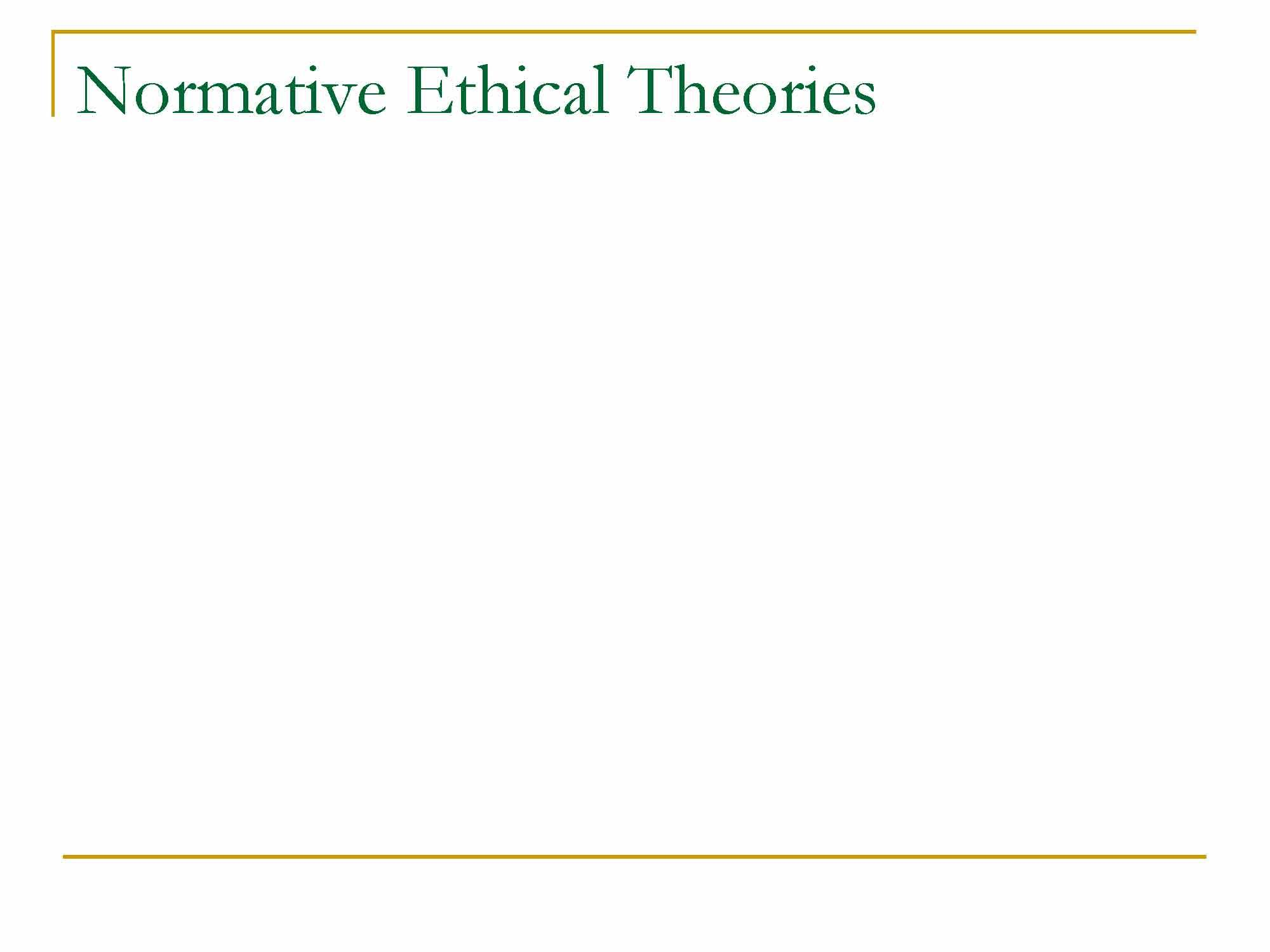 Normative Ethical Theories